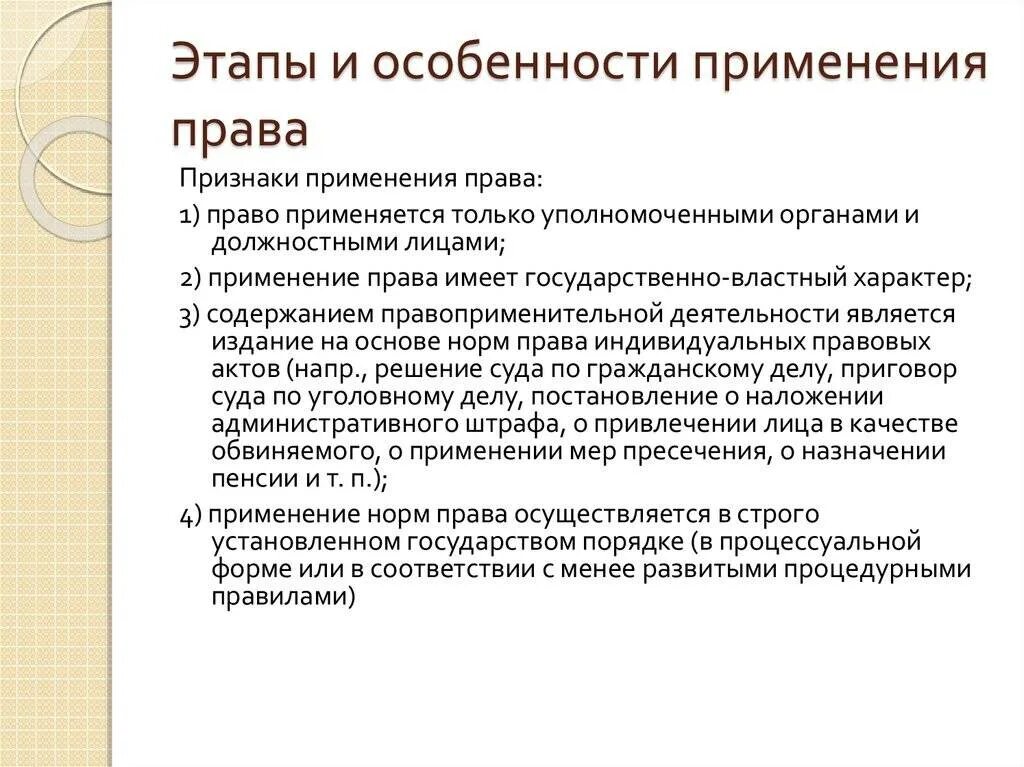 Этапы и особенности применения права

Признаки применения права:

1) право применяется только уполномоченными органами и должностными лицами;

2) применение права имеет государственно-властный характер;

3) содержанием правоприменительной деятельности является издание на основе норм права индивидуальных правовых актов (напр., решение суда по гражданскому делу, приговор суда по уголовному делу, постановление о наложении административного штрафа, о привлечении лица в качестве обвиняемого, о применении мер пресечения, о назначении пенсии и т. п.);

4) применение норм права осуществляется в строго установленном государством порядке (в процессуальной форме или в соответствии с менее развитыми процедурными правилами)